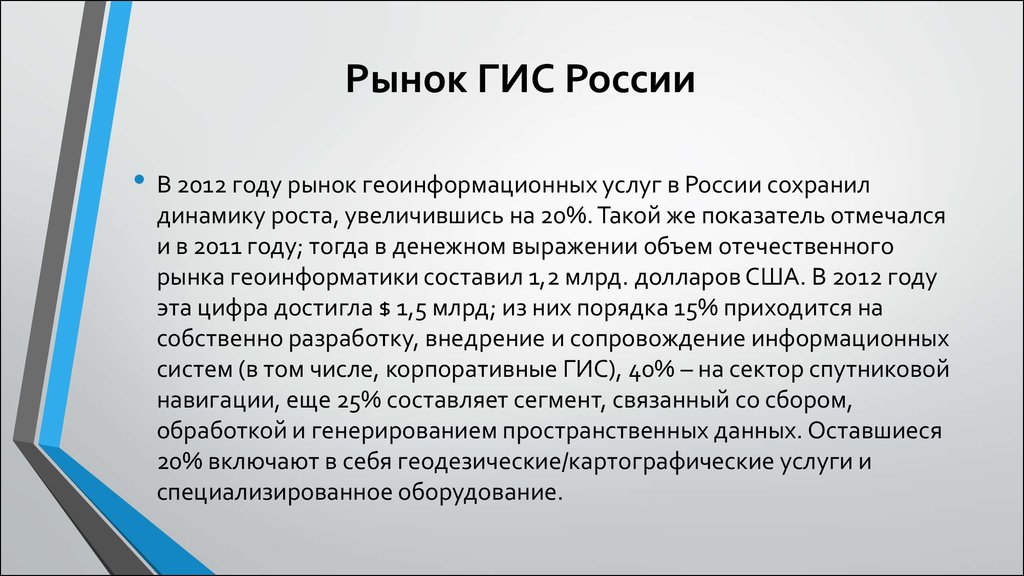 Рынок ГИС России

• В 2012 году рынок геоинформационных услуг в России сохранил динамику роста, увеличившись на 20%. Такой же показатель отмечался и в 2011 году; тогда в денежном выражении объем отечественного рынка геоинформатики составил 1,2 млрд. долларов США. В 2012 году эта цифра достигла $ 1,5 млрд; из них порядка 15% приходится на собственно разработку, внедрение и сопровождение информационных систем (в том числе, корпоративные ГИС), 40% – на сектор спутниковой навигации, еще 25% составляет сегмент, связанный со сбором, обработкой и генерированием пространственных данных. Оставшиеся 20% включают в себя геодезические/картографические услуги и специализированное оборудование.